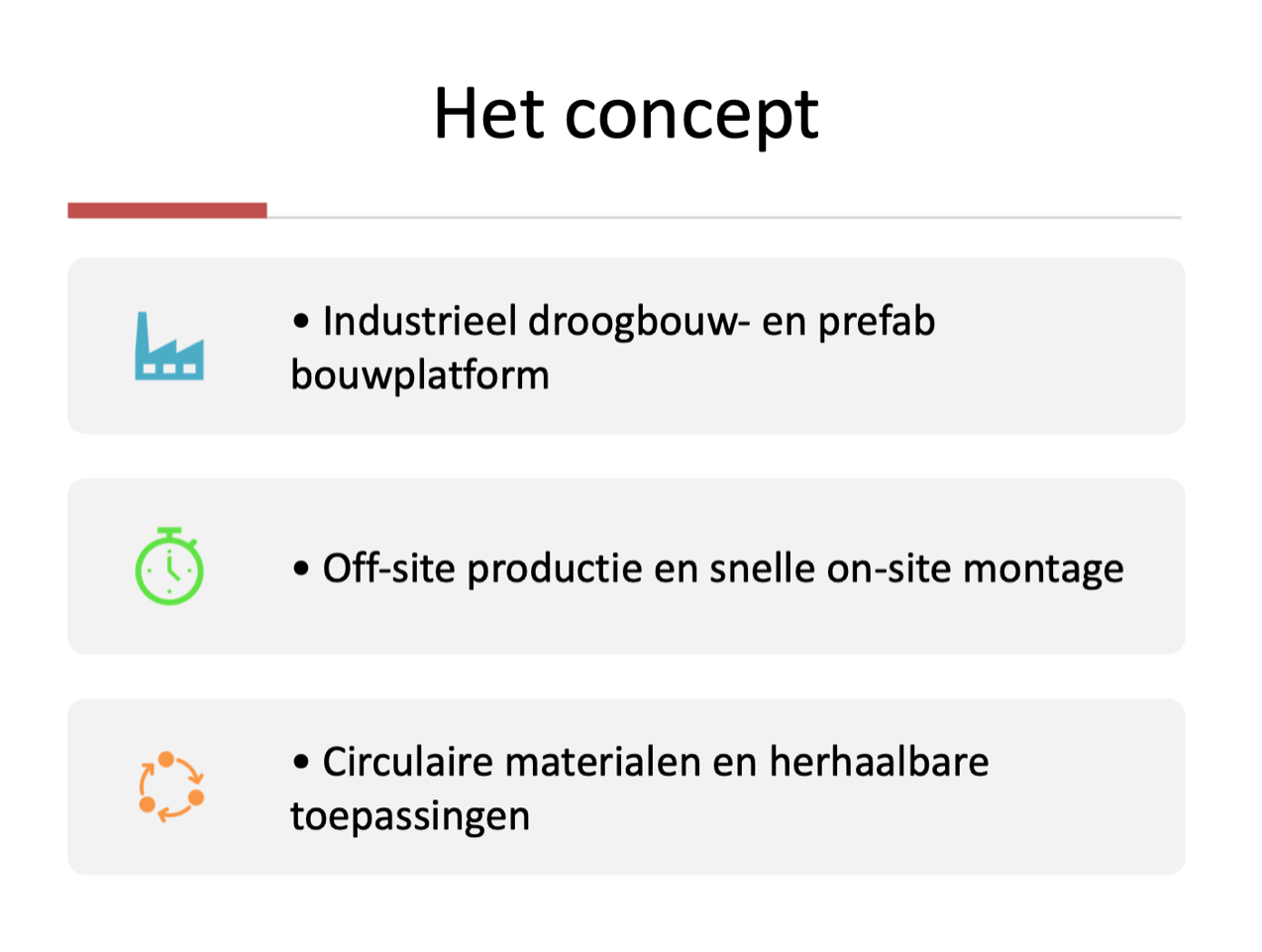 Het concept

• Industrieel droogbouw- en prefab bouwplatform

• Off-site productie en snelle on-site montage

• Circulaire materialen en herhaalbare toepassingen